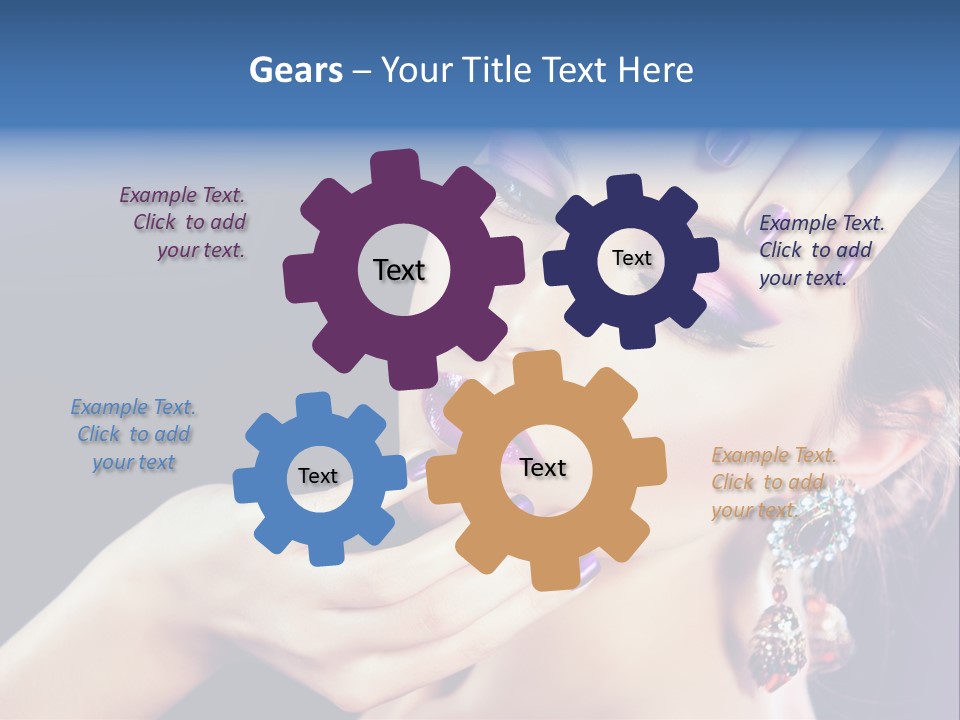 Gears – Your Title Text Here

Example Text. Click to add your text.

Text

Text

Example Text. Click to add your text.

Example Text. Click to add your text

Text

Text

Example Text. Click to add your text.